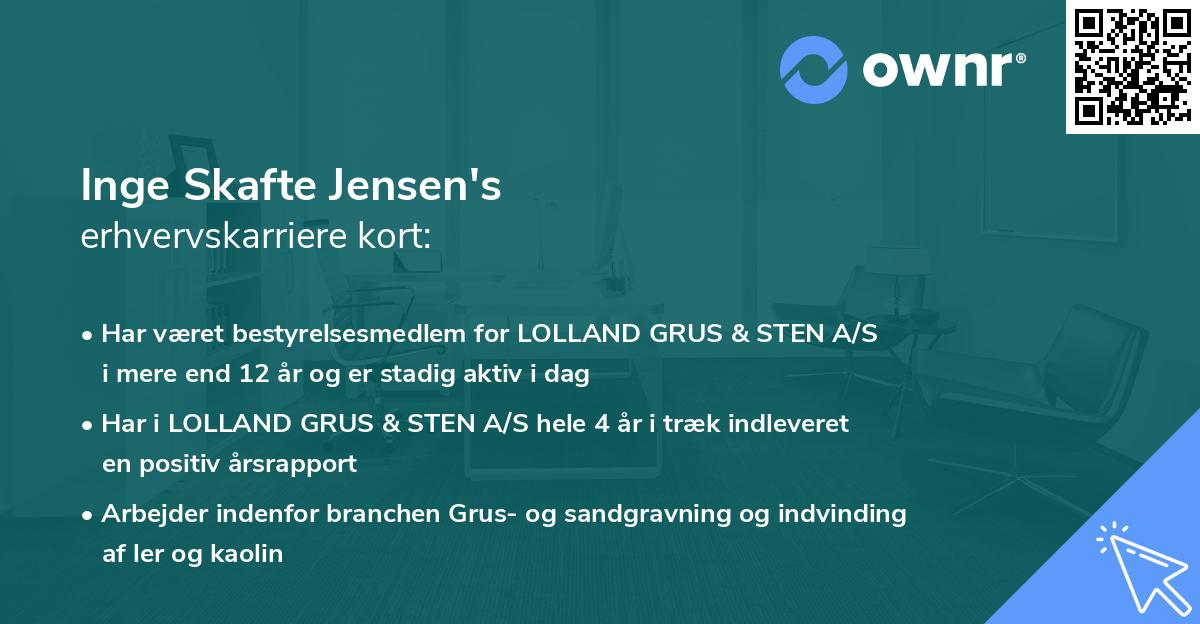 ownr®

Inge Skafte Jensen's
erhvervskarriere kort:

• Har været bestyrelsesmedlem for LOLLAND GRUS & STEN A/S i mere end 12 år og er stadig aktiv i dag
• Har i LOLLAND GRUS & STEN A/S hele 4 år i træk indleveret en positiv årsrapport
• Arbejder indenfor branchen Grus- og sandgravning og indvinding af ler og kaolin